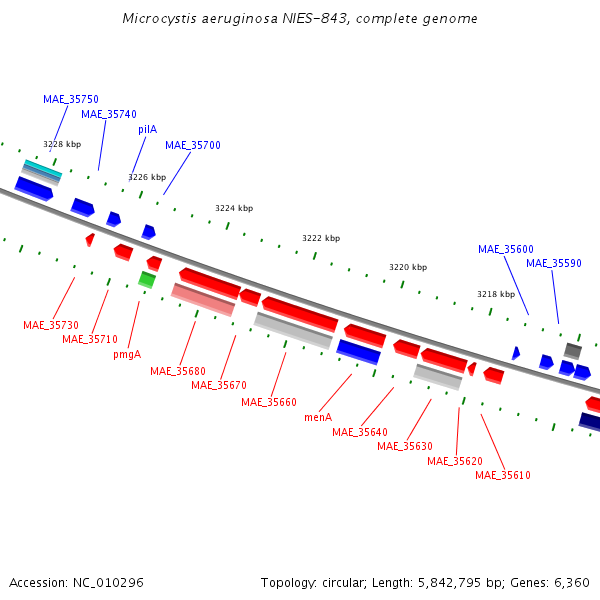 Microcystis aeruginosa NIES-843, complete genome

MAE_35750
MAE_35740
pilA
MAE_35700
3228 kbp
3226 kbp
3224 kbp
3222 kbp
3220 kbp
3218 kbp
MAE_35600
MAE_35590

MAE_35730
MAE_35710
pmgA
MAE_35680
MAE_35670
MAE_35660
menA
MAE_35640
MAE_35630
MAE_35620
MAE_35610

Accession: NC_010296
Topology: circular; Length: 5,842,795 bp; Genes: 6,360